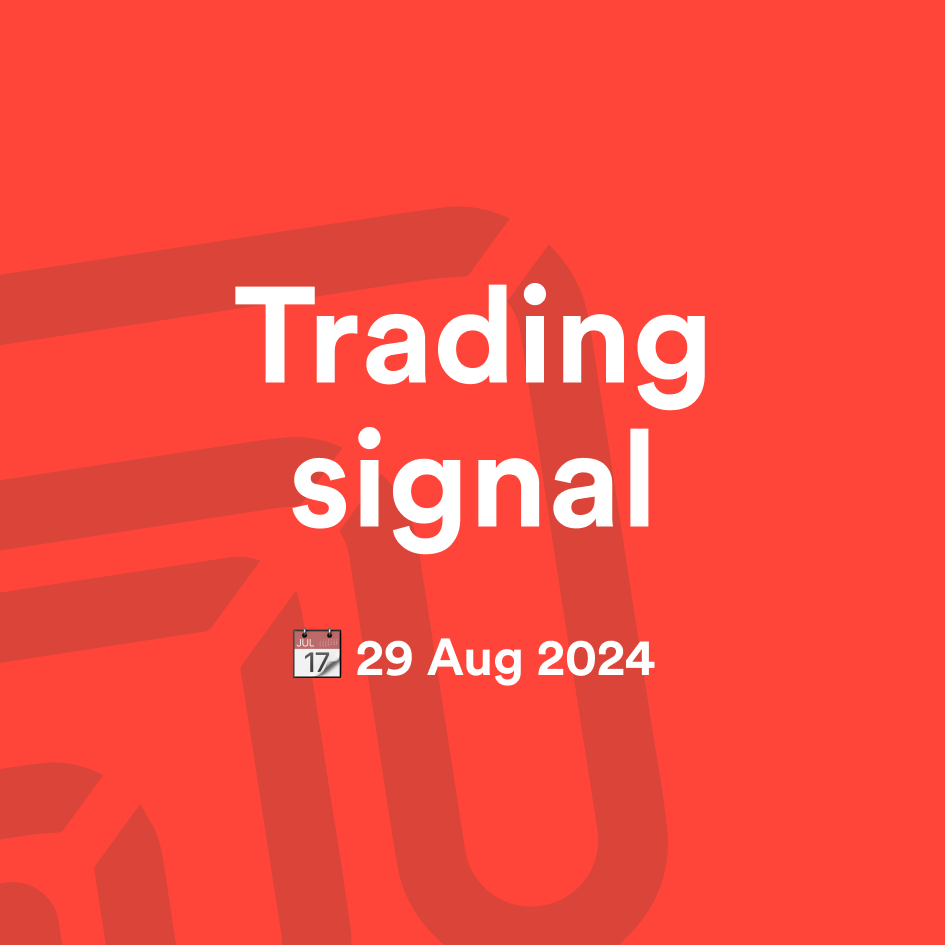 Trading signal

JUL 17 29 Aug 2024